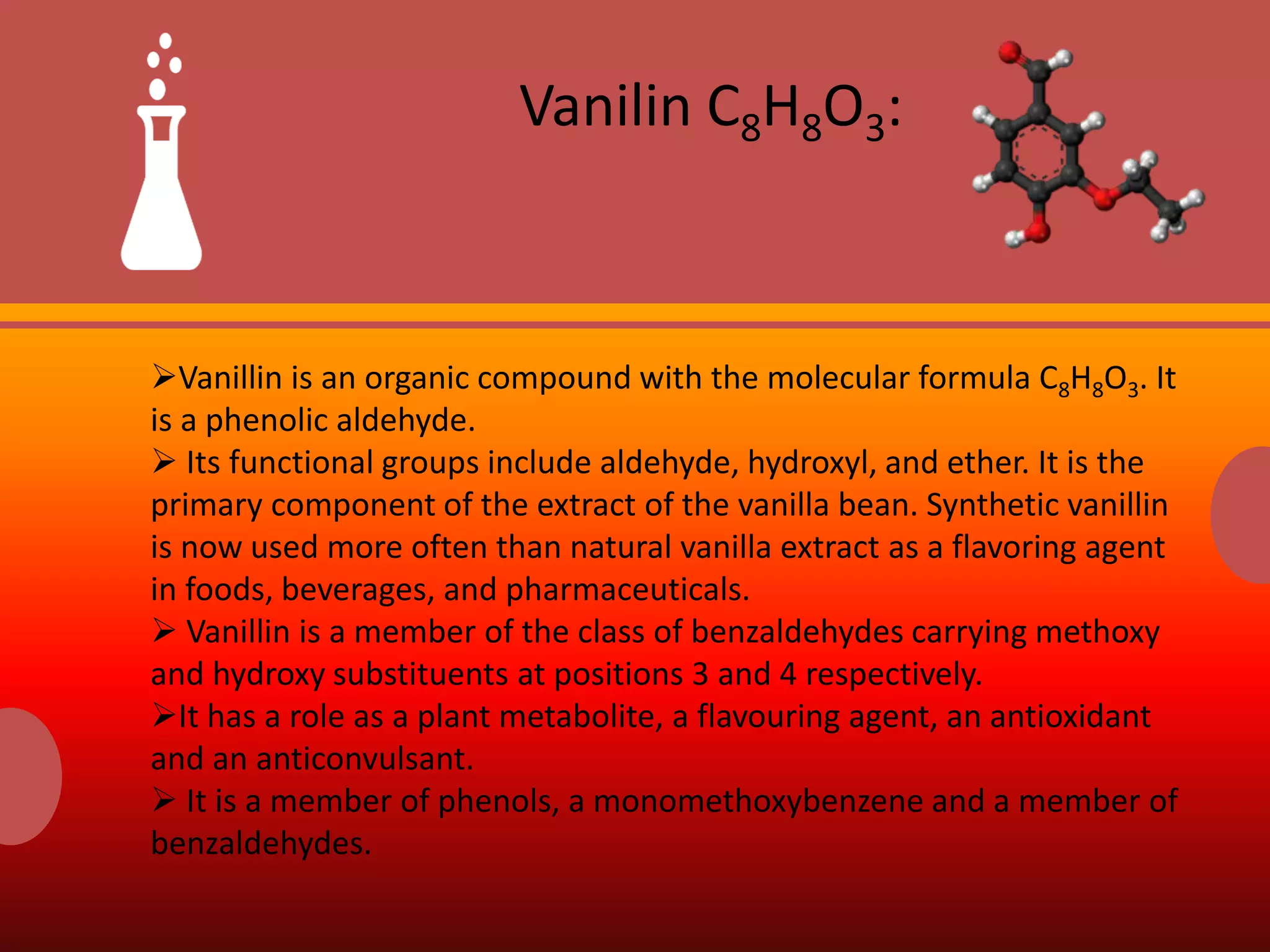 Vanilin $C_8H_8O_3$:

➢Vanillin is an organic compound with the molecular formula $C_8H_8O_3$. It is a phenolic aldehyde.
➢ Its functional groups include aldehyde, hydroxyl, and ether. It is the primary component of the extract of the vanilla bean. Synthetic vanillin is now used more often than natural vanilla extract as a flavoring agent in foods, beverages, and pharmaceuticals.
➢ Vanillin is a member of the class of benzaldehydes carrying methoxy and hydroxy substituents at positions 3 and 4 respectively.
➢It has a role as a plant metabolite, a flavouring agent, an antioxidant and an anticonvulsant.
➢ It is a member of phenols, a monomethoxybenzene and a member of benzaldehydes.